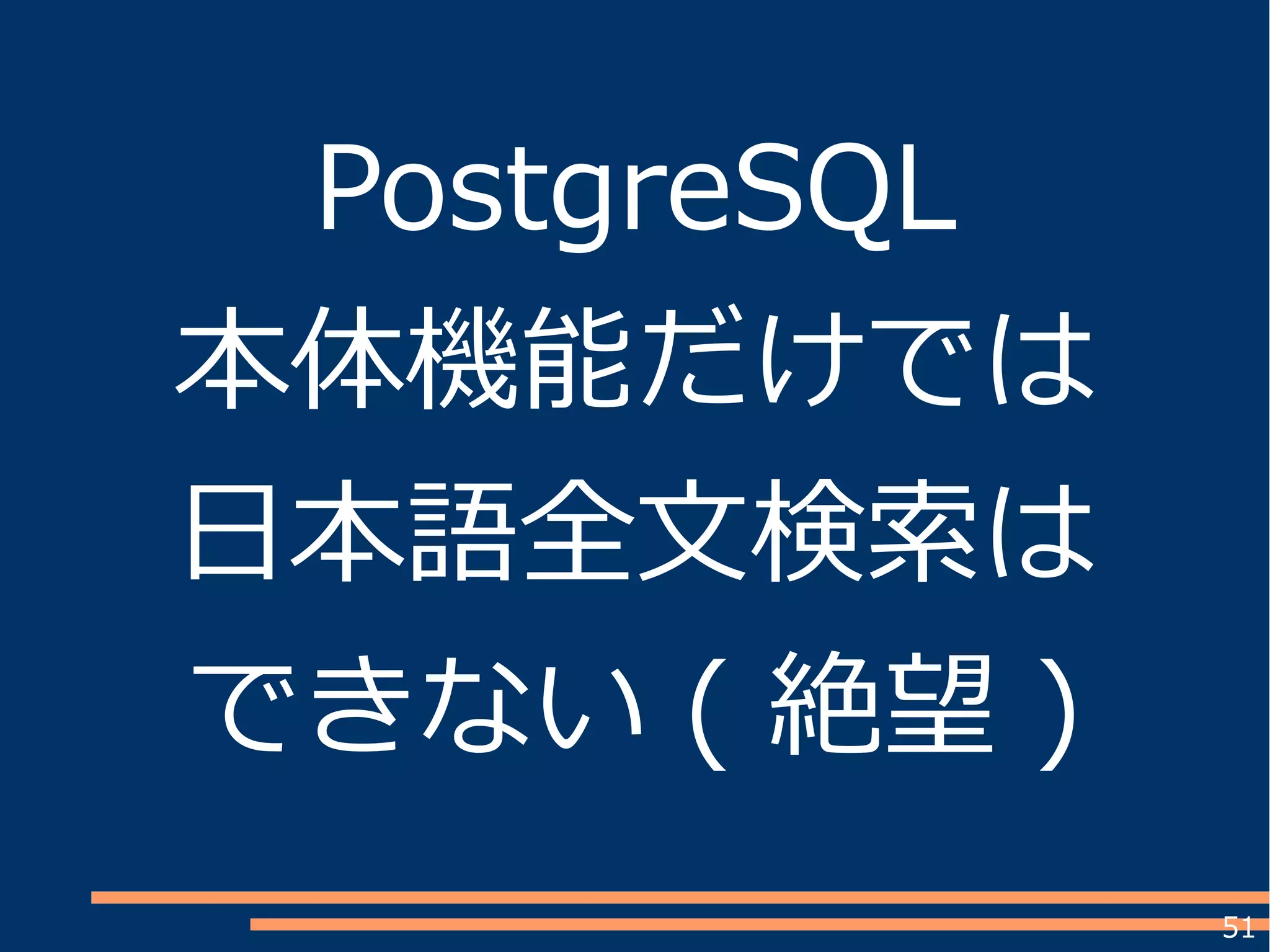 PostgreSQL
本体機能だけでは
日本語全文検索は
できない（絶望）

51